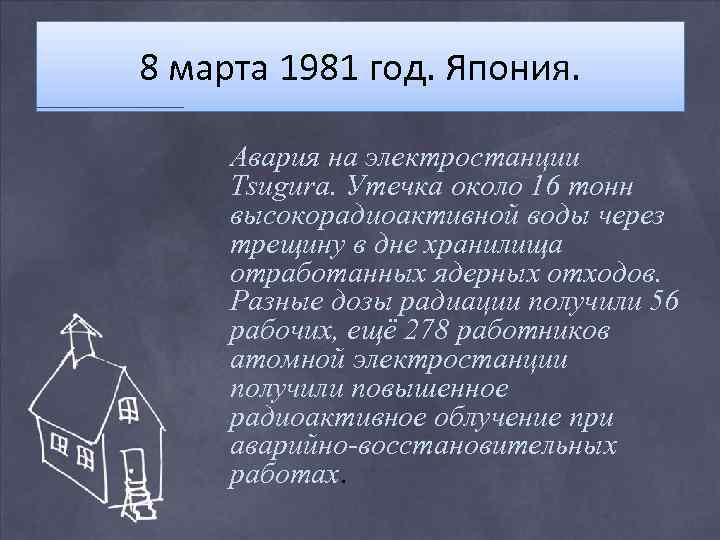 8 марта 1981 год. Япония.

Авария на электростанции Tsugura. Утечка около 16 тонн высокорадиоактивной воды через трещину в дне хранилища отработанных ядерных отходов. Разные дозы радиации получили 56 рабочих, ещё 278 работников атомной электростанции получили повышенное радиоактивное облучение при аварийно-восстановительных работах.